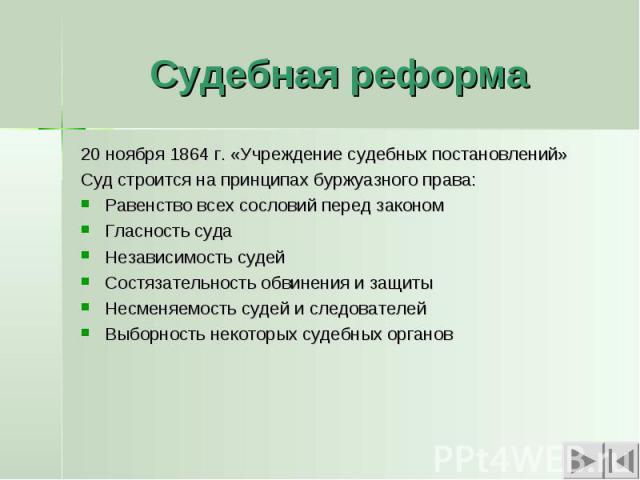 Судебная реформа

20 ноября 1864 г. «Учреждение судебных постановлений»

Суд строится на принципах буржуазного права:

- Равенство всех сословий перед законом
- Гласность суда
- Независимость судей
- Состязательность обвинения и защиты
- Несменяемость судей и следователей
- Выборность некоторых судебных органов

PPt4WEB.ru